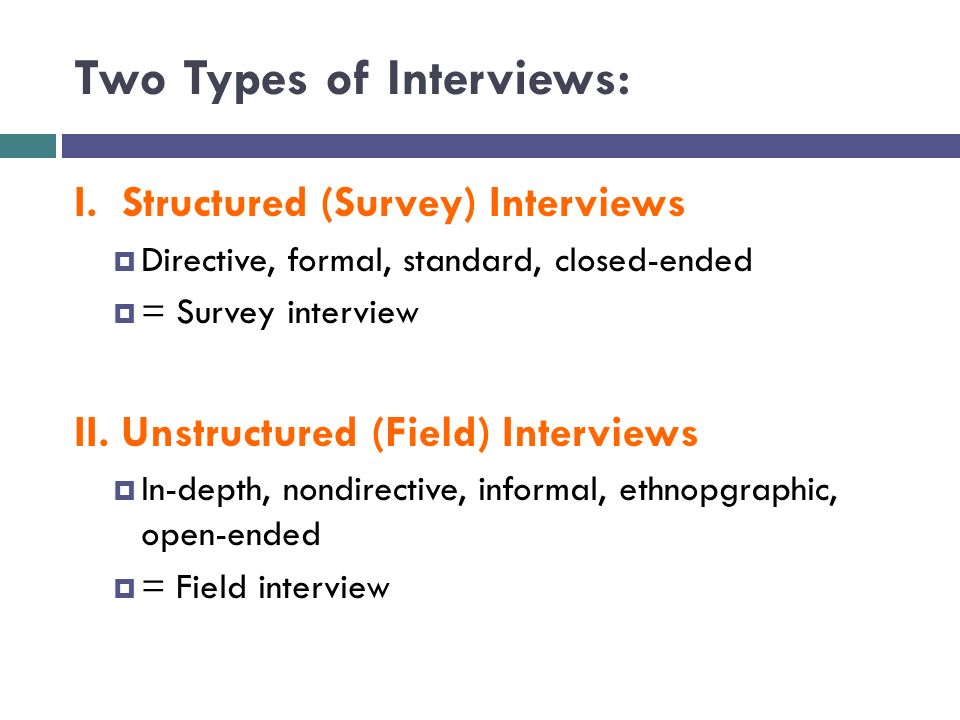 Two Types of Interviews:

I. Structured (Survey) Interviews

Directive, formal, standard, closed-ended

= Survey interview

II. Unstructured (Field) Interviews

In-depth, nondirective, informal, ethnopgraphic, open-ended

= Field interview